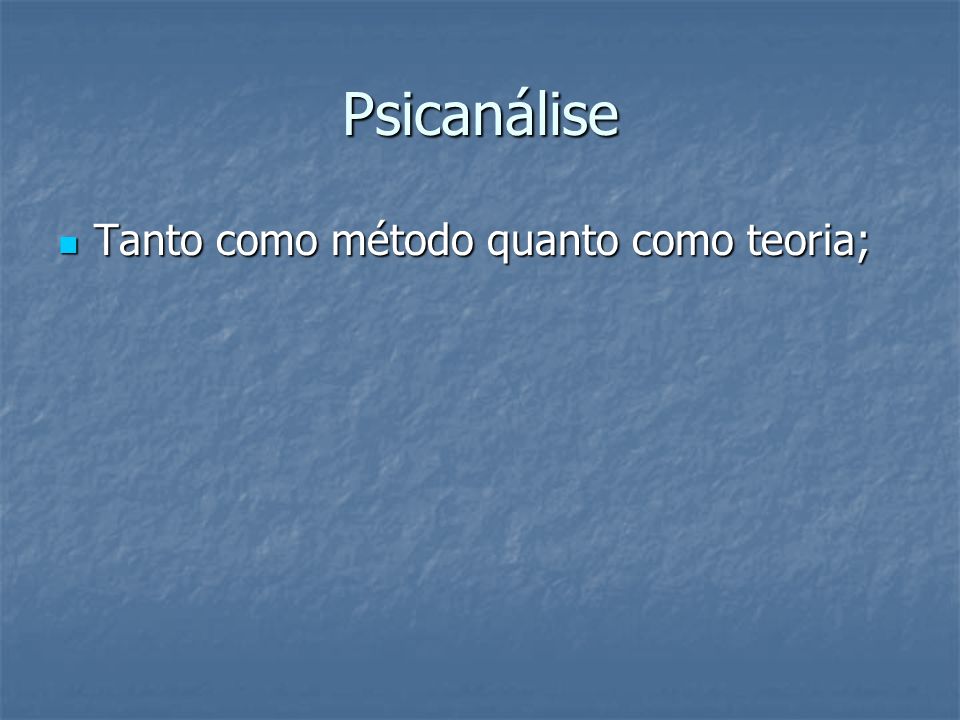 Psicanálise

Tanto como método quanto como teoria;